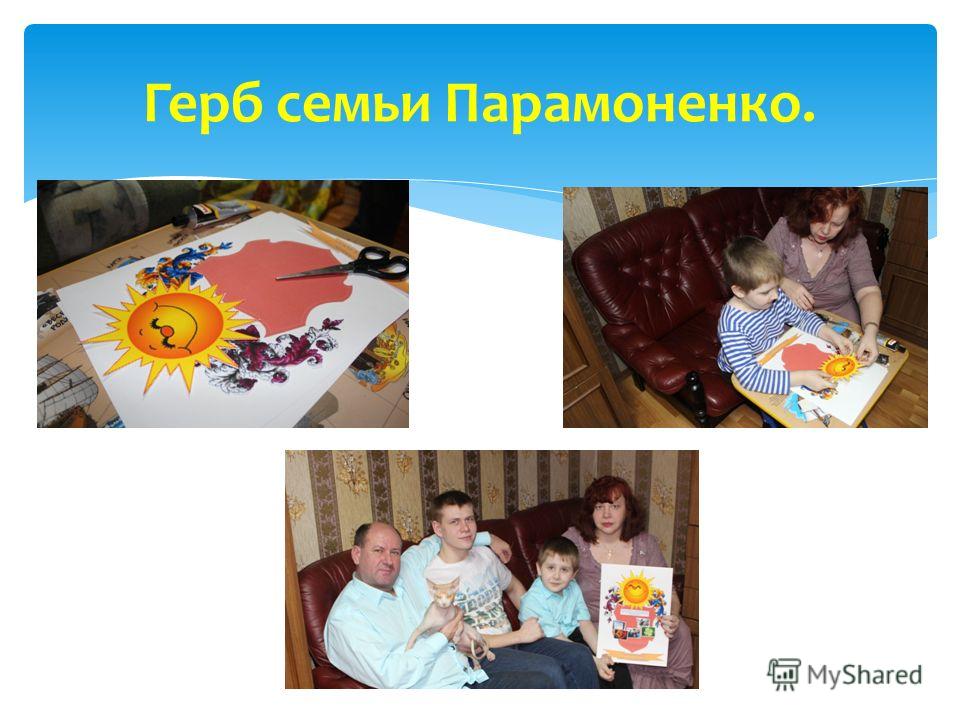 Герб семьи Парамоненко.

MyShared